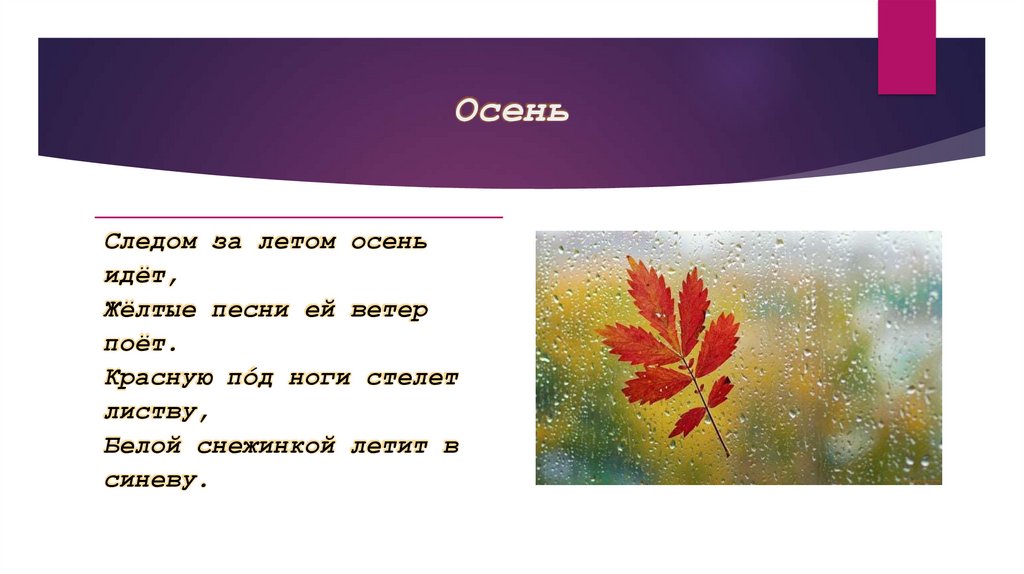 Осень

Следом за летом осень идёт,
Жёлтые песни ей ветер поёт.
Красную по́д ноги стелет листву,
Белой снежинкой летит в синеву.